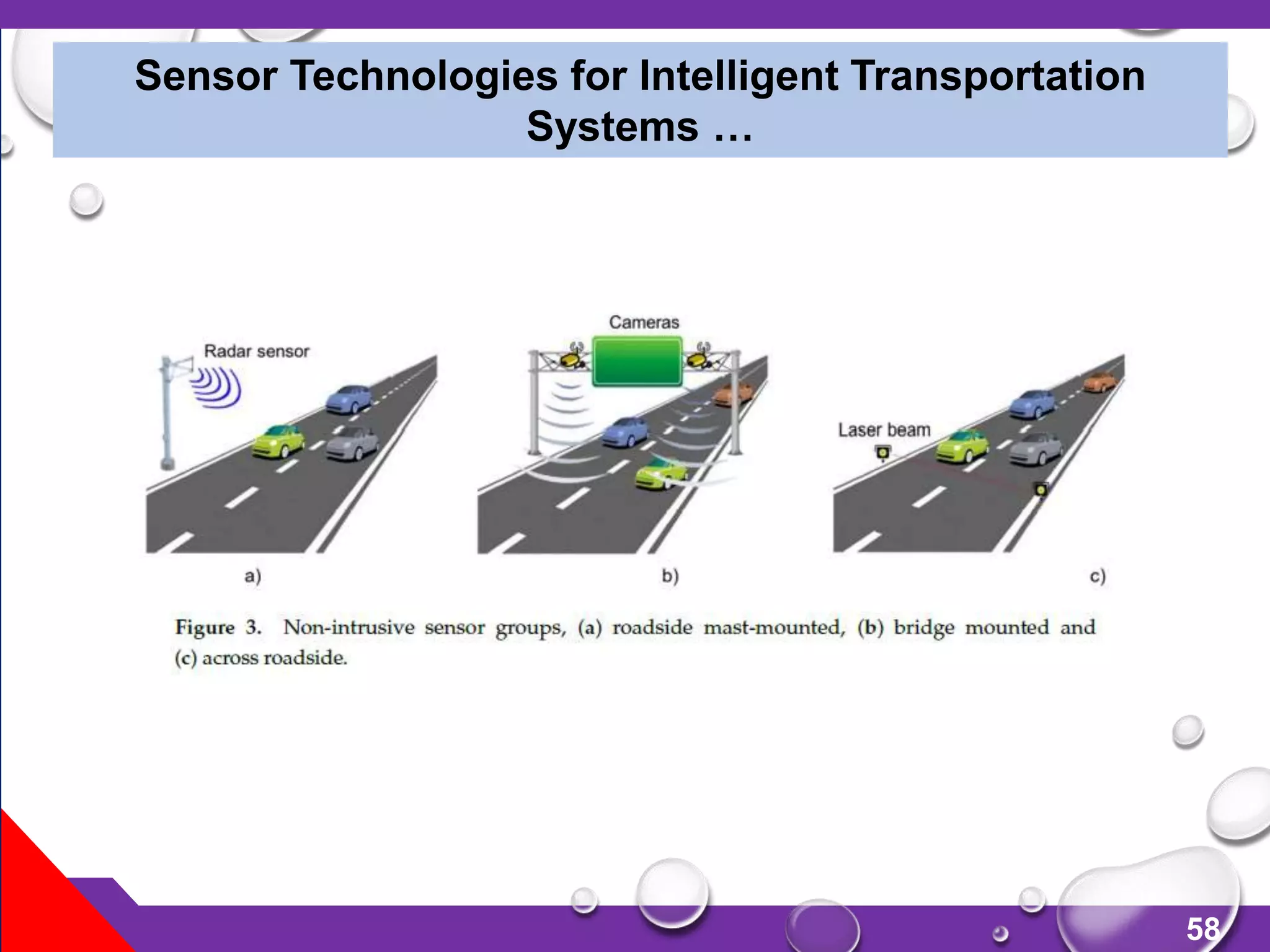 Sensor Technologies for Intelligent Transportation Systems …

Radar sensor

Cameras

Laser beam

a)

b)

c)

Figure 3. Non-intrusive sensor groups, (a) roadside mast-mounted, (b) bridge mounted and (c) across roadside.

58